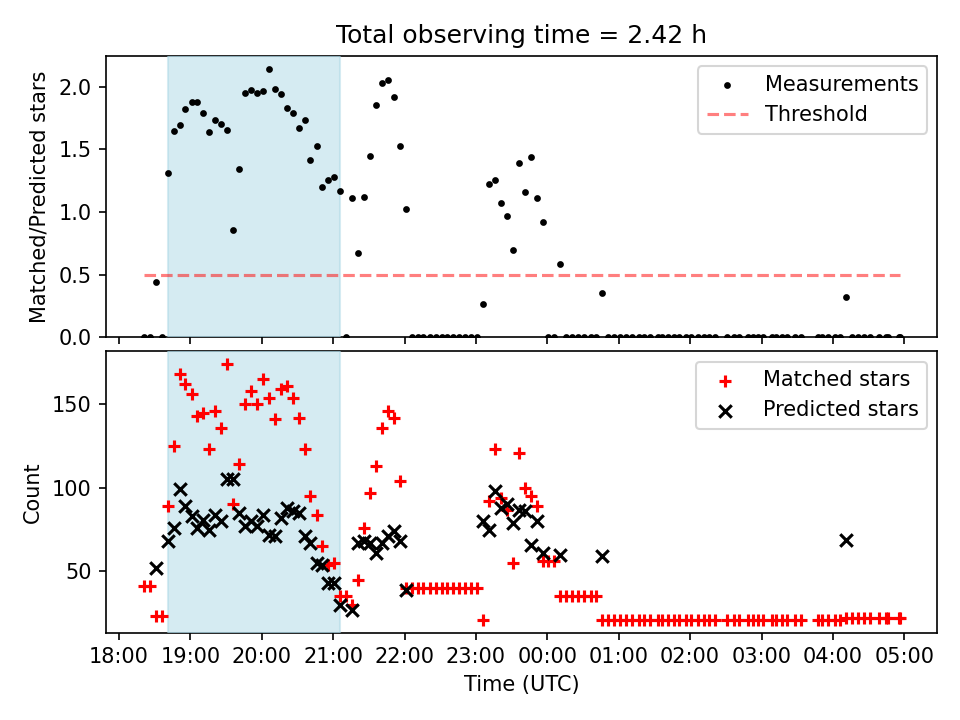 Total observing time = 2.42 h

Matched/Predicted stars

2.0
1.5
1.0
0.5
0.0

Measurements
Threshold

Count

150
100
50

Matched stars
Predicted stars

18:00 19:00 20:00 21:00 22:00 23:00 00:00 01:00 02:00 03:00 04:00 05:00

Time (UTC)